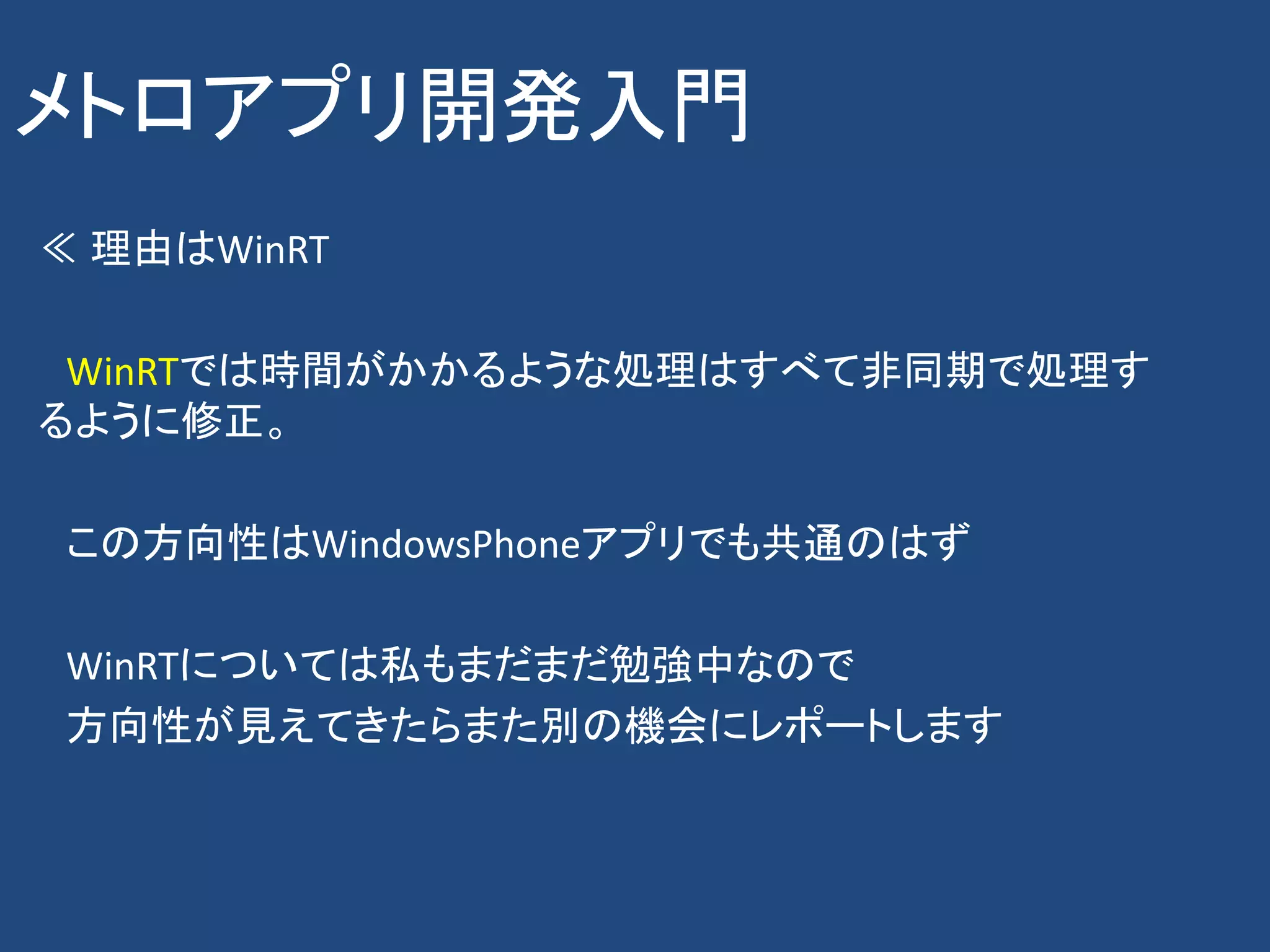 メトロアプリ開発入門

≪ 理由はWinRT

WinRTでは時間がかかるような処理はすべて非同期で処理するように修正。

この方向性はWindowsPhoneアプリでも共通のはず

WinRTについては私もまだまだ勉強中なので
方向性が見えてきたらまた別の機会にレポートします